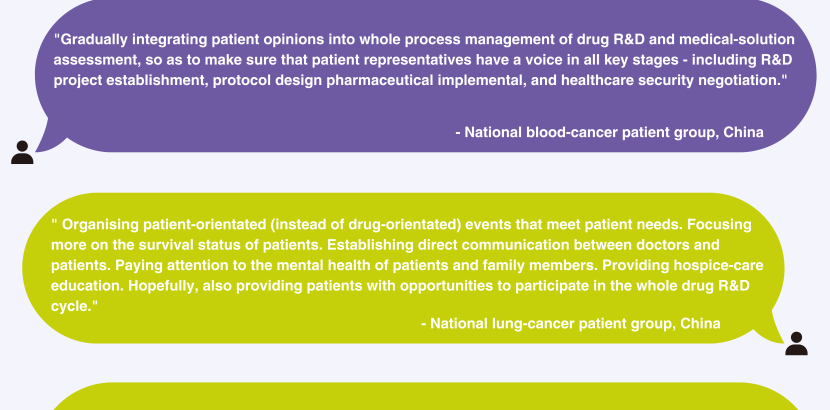 "Gradually integrating patient opinions into whole process management of drug R&D and medical-solution assessment, so as to make sure that patient representatives have a voice in all key stages - including R&D project establishment, protocol design pharmaceutical implemental, and healthcare security negotiation."

- National blood-cancer patient group, China

" Organising patient-orientated (instead of drug-orientated) events that meet patient needs. Focusing more on the survival status of patients. Establishing direct communication between doctors and patients. Paying attention to the mental health of patients and family members. Providing hospice-care education. Hopefully, also providing patients with opportunities to participate in the whole drug R&D cycle."

- National lung-cancer patient group, China